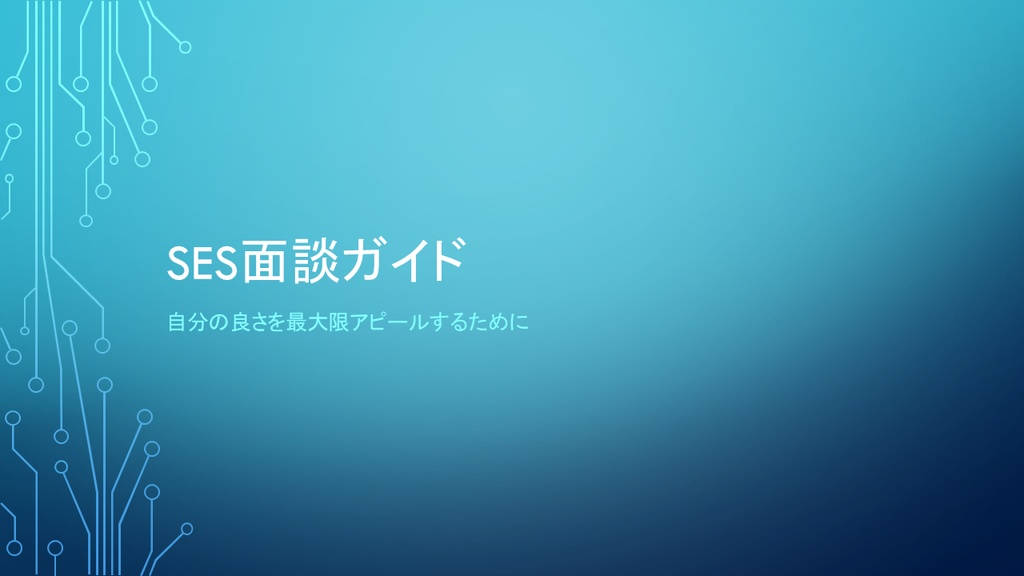 SES面談ガイド

自分の良さを最大限アピールするために